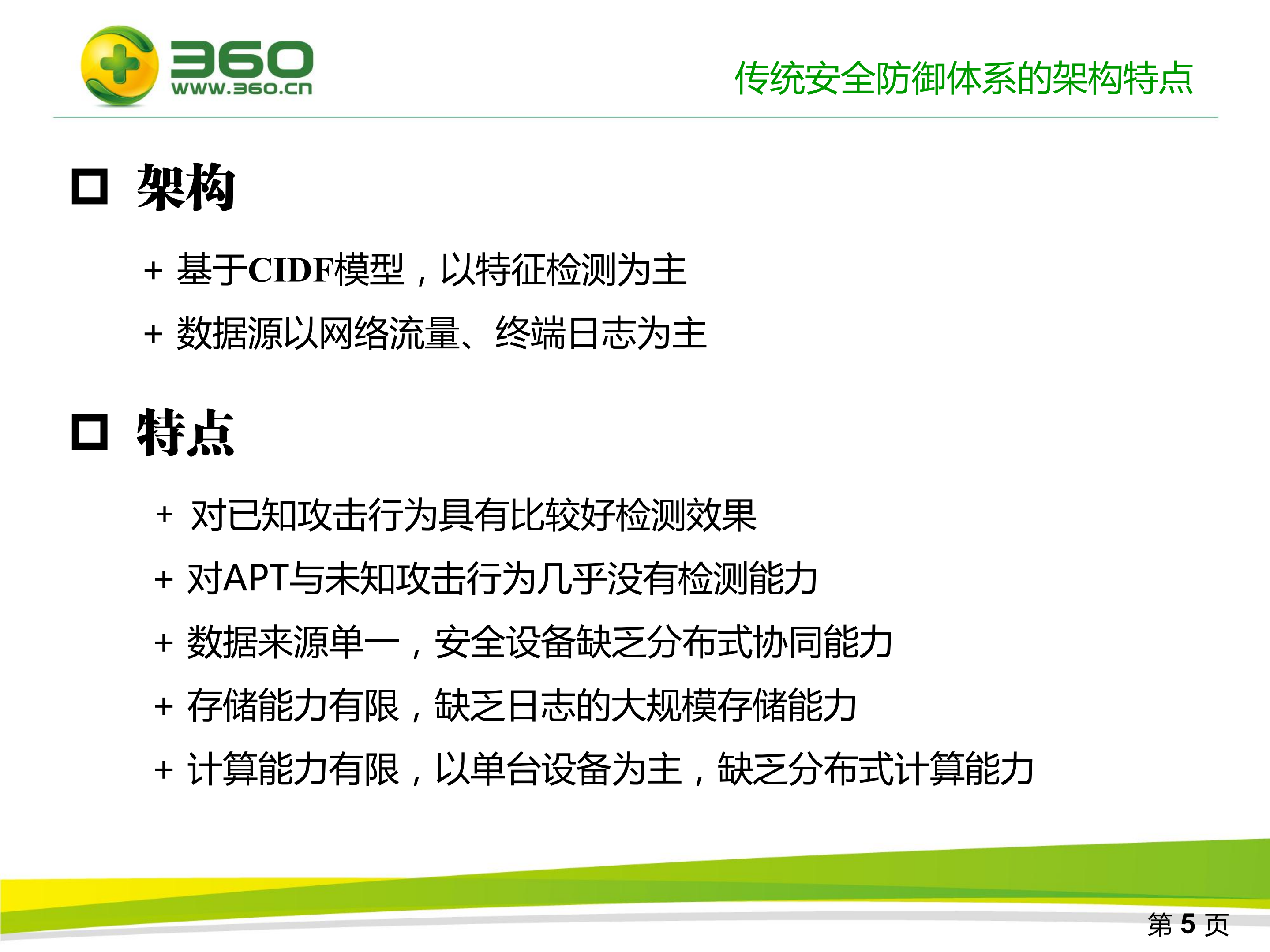 360
www.360.cn

传统安全防御体系的架构特点

□ 架构

+ 基于CIDF模型，以特征检测为主

+ 数据源以网络流量、终端日志为主

□ 特点

+ 对已知攻击行为具有比较好检测效果

+ 对APT与未知攻击行为几乎没有检测能力

+ 数据来源单一，安全设备缺乏分布式协同能力

+ 存储能力有限，缺乏日志的大规模存储能力

+ 计算能力有限，以单台设备为主，缺乏分布式计算能力

第 5 页